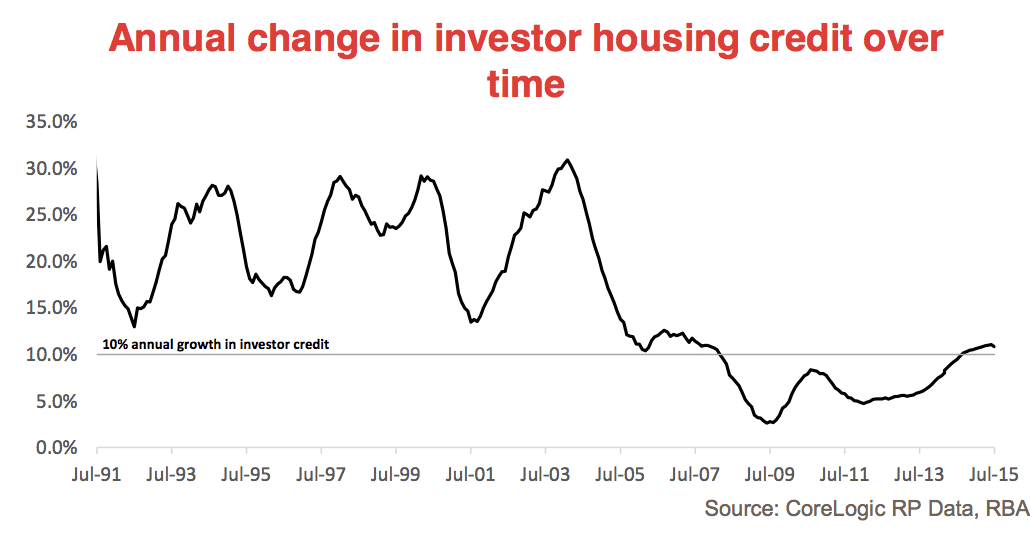 Annual change in investor housing credit over time

35.0%
30.0%
25.0%
20.0%
15.0%
10.0%
5.0%
0.0%

10% annual growth in investor credit

Jul-91 Jul-93 Jul-95 Jul-97 Jul-99 Jul-01 Jul-03 Jul-05 Jul-07 Jul-09 Jul-11 Jul-13 Jul-15

Source: CoreLogic RP Data, RBA